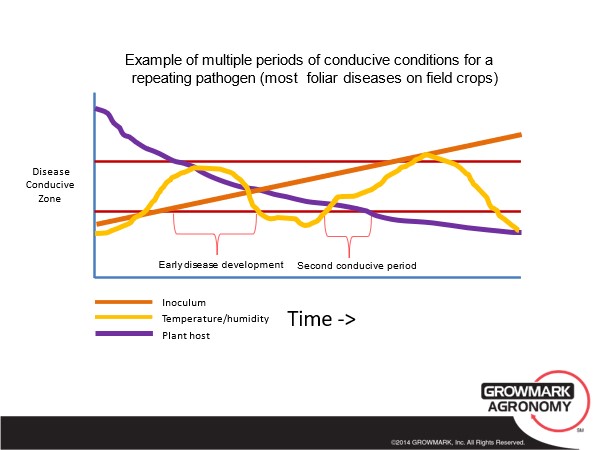 Example of multiple periods of conducive conditions for a repeating pathogen (most foliar diseases on field crops)

Disease Conducive Zone

Early disease development

Second conducive period

Inoculum

Temperature/humidity

Plant host

Time ->

GROWMARK AGRONOMY

SM

©2014 GROWMARK, Inc. All Rights Reserved.